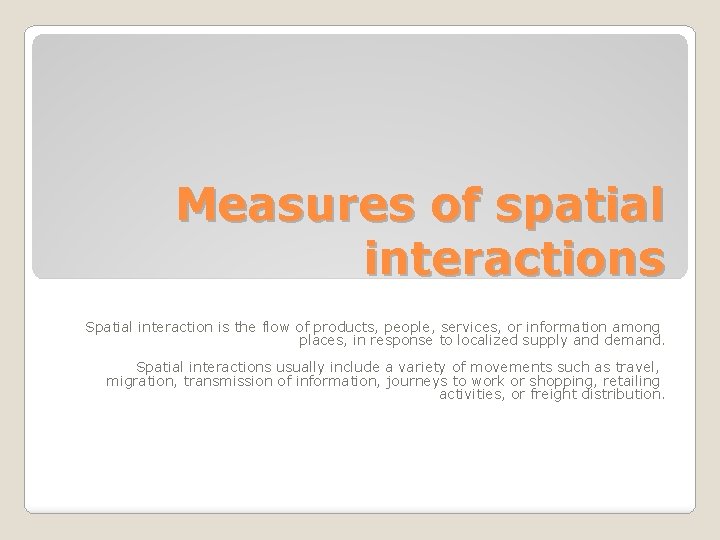 Measures of spatial interactions

Spatial interaction is the flow of products, people, services, or information among places, in response to localized supply and demand.

Spatial interactions usually include a variety of movements such as travel, migration, transmission of information, journeys to work or shopping, retailing activities, or freight distribution.